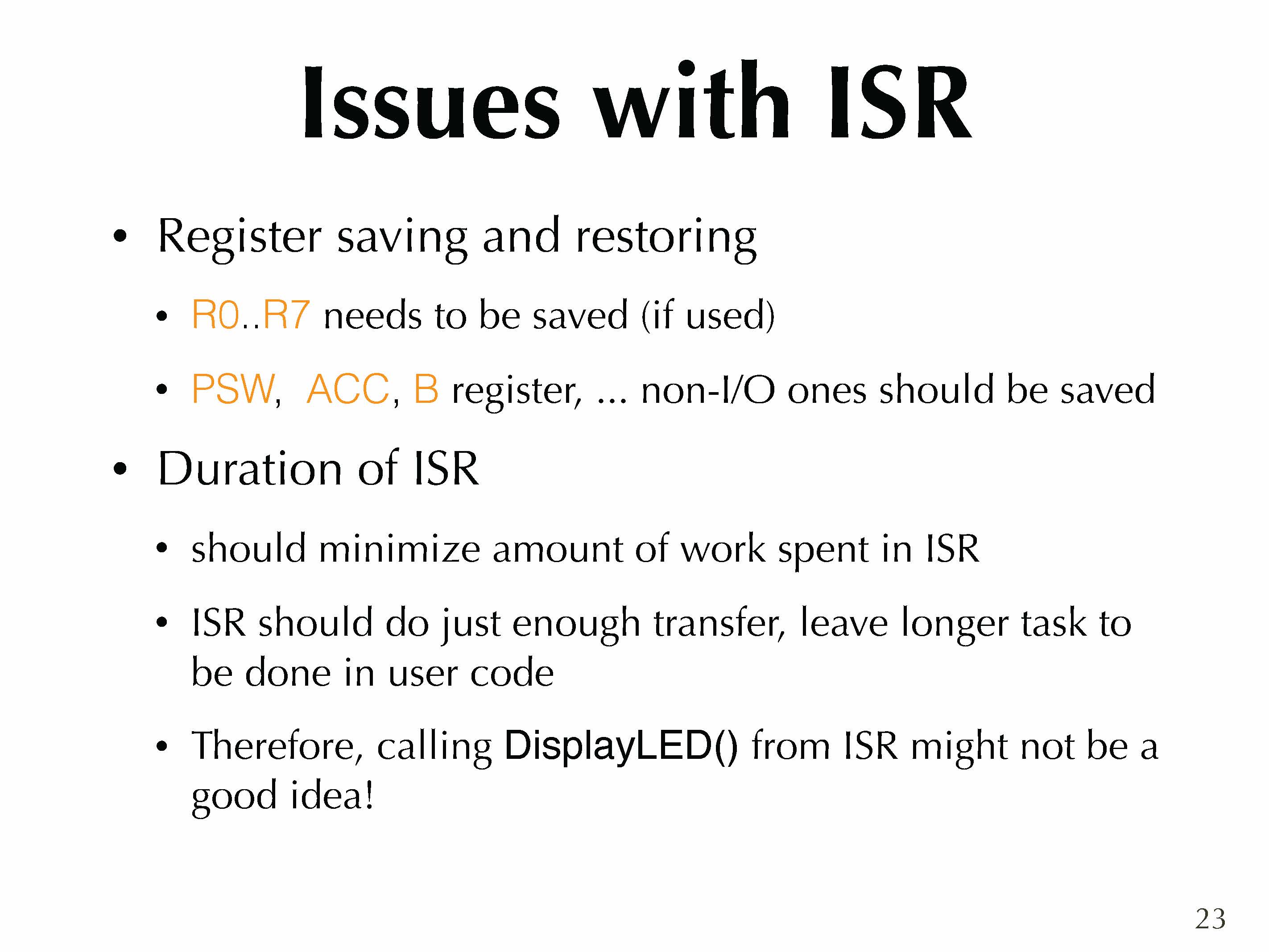 Issues with ISR

• Register saving and restoring

• R0..R7 needs to be saved (if used)

• PSW, ACC, B register, ... non-I/O ones should be saved

• Duration of ISR

• should minimize amount of work spent in ISR

• ISR should do just enough transfer, leave longer task to be done in user code

• Therefore, calling DisplayLED() from ISR might not be a good idea!

23